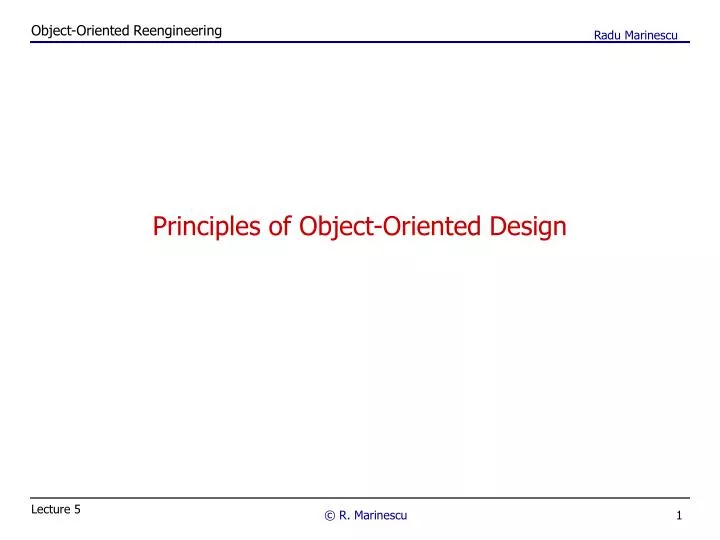 Object-Oriented Reengineering

Radu Marinescu

Principles of Object-Oriented Design

Lecture 5

© R. Marinescu

1